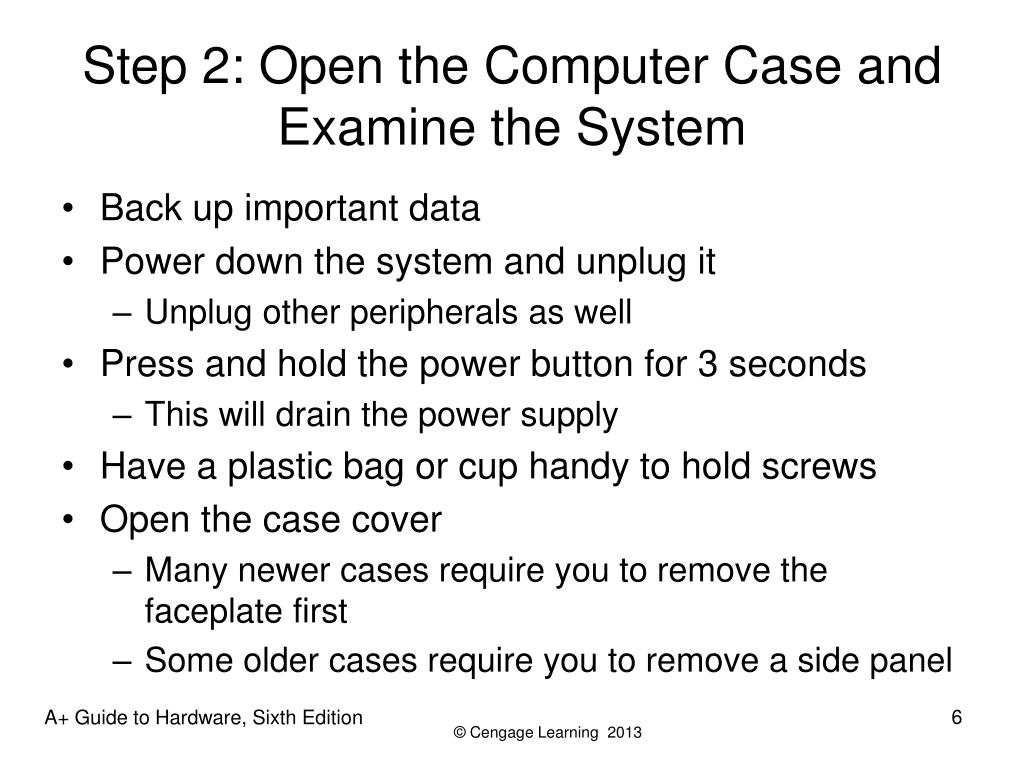 Step 2: Open the Computer Case and Examine the System

• Back up important data
• Power down the system and unplug it
  – Unplug other peripherals as well
• Press and hold the power button for 3 seconds
  – This will drain the power supply
• Have a plastic bag or cup handy to hold screws
• Open the case cover
  – Many newer cases require you to remove the faceplate first
  – Some older cases require you to remove a side panel

A+ Guide to Hardware, Sixth Edition
© Cengage Learning 2013
6